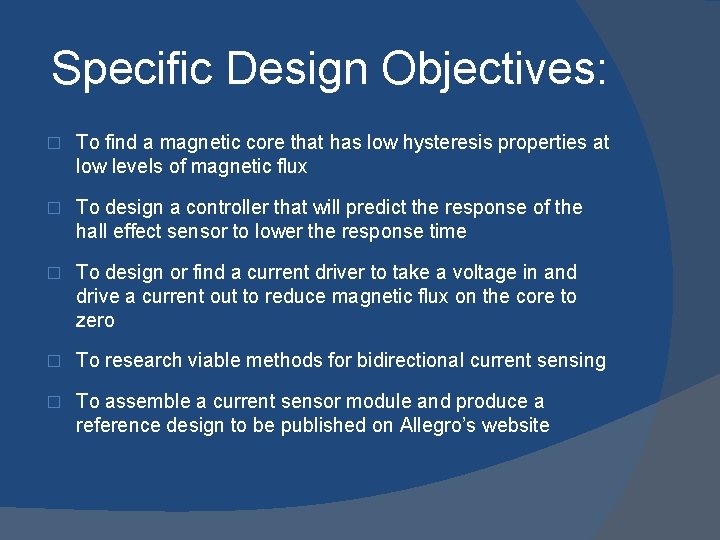 Specific Design Objectives:

□ To find a magnetic core that has low hysteresis properties at low levels of magnetic flux

□ To design a controller that will predict the response of the hall effect sensor to lower the response time

□ To design or find a current driver to take a voltage in and drive a current out to reduce magnetic flux on the core to zero

□ To research viable methods for bidirectional current sensing

□ To assemble a current sensor module and produce a reference design to be published on Allegro's website